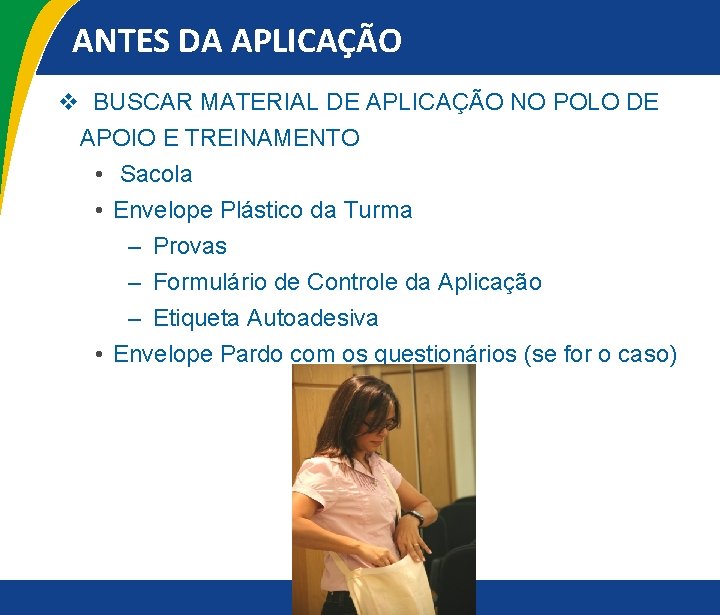 ANTES DA APLICAÇÃO

❖ BUSCAR MATERIAL DE APLICAÇÃO NO POLO DE APOIO E TREINAMENTO

• Sacola
• Envelope Plástico da Turma
– Provas
– Formulário de Controle da Aplicação
– Etiqueta Autoadesiva
• Envelope Pardo com os questionários (se for o caso)